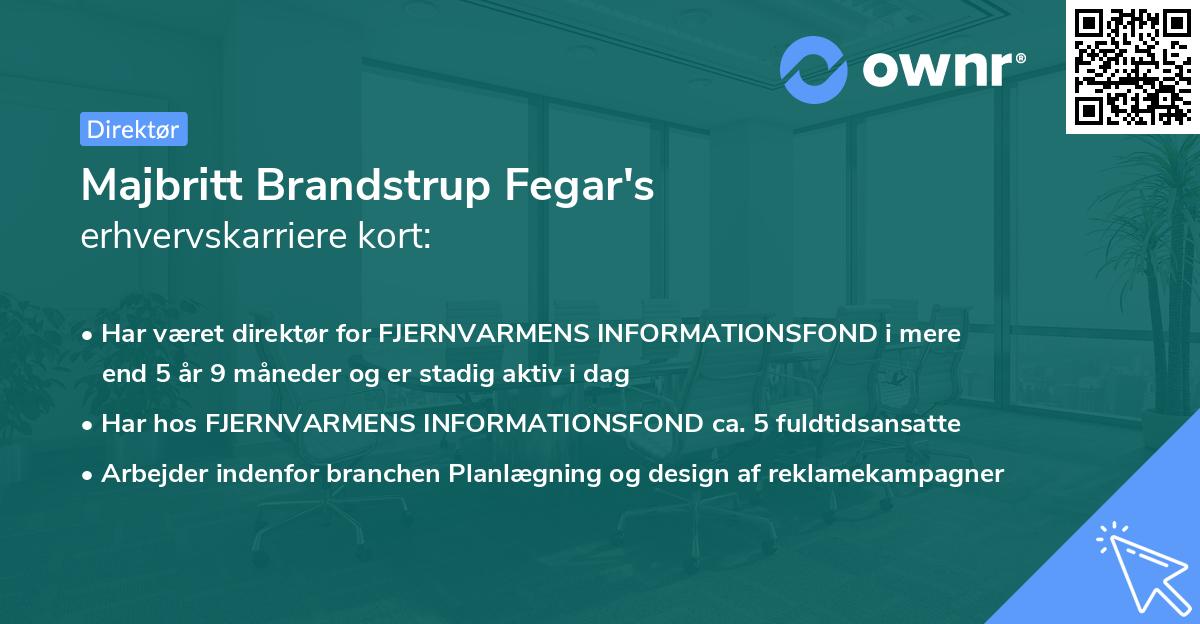 ownr®

Direktør

Majbritt Brandstrup Fegar's
erhvervskarriere kort:

• Har været direktør for FJERNVARMENS INFORMATIONSFOND i mere end 5 år 9 måneder og er stadig aktiv i dag
• Har hos FJERNVARMENS INFORMATIONSFOND ca. 5 fuldtidsansatte
• Arbejder indenfor branchen Planlægning og design af reklamekampagner